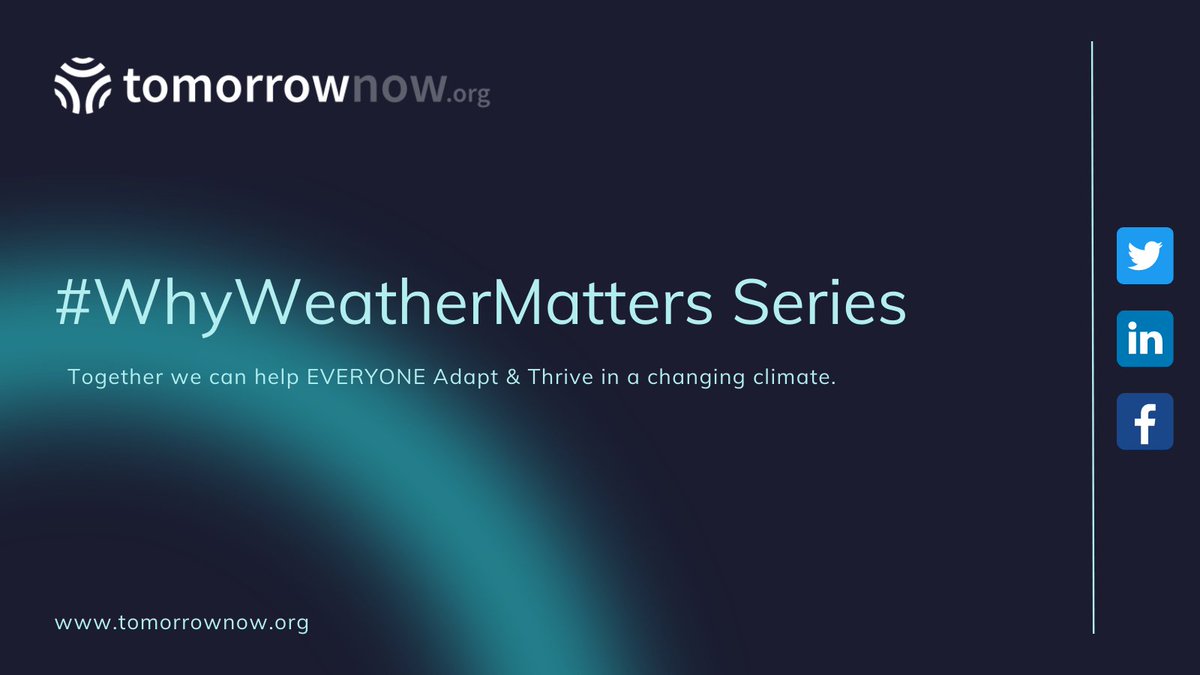 tomorrownow.org

#WhyWeatherMatters Series

Together we can help EVERYONE Adapt & Thrive in a changing climate.

in

f

www.tomorrownow.org